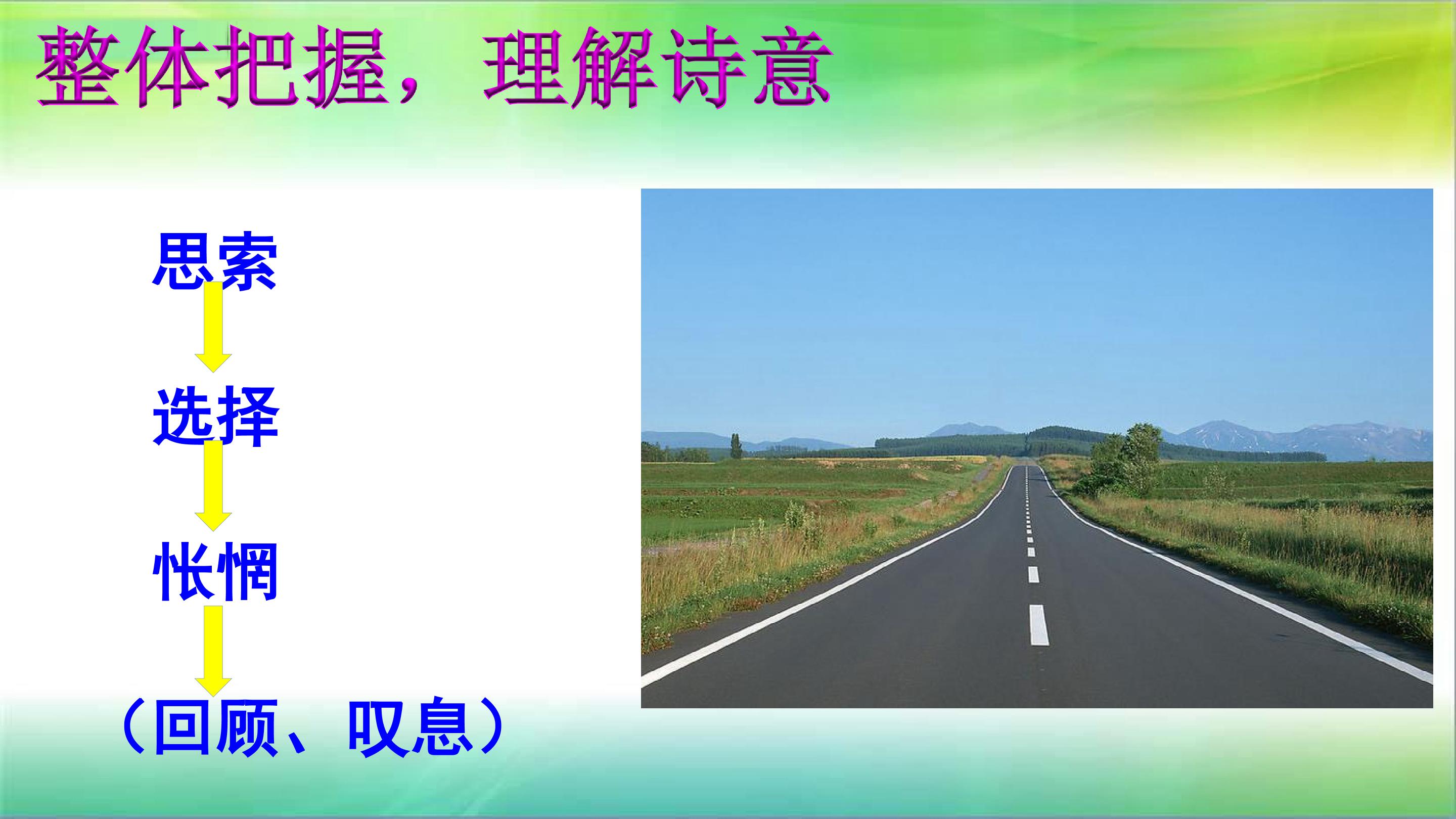 整体把握，理解诗意

思索

选择

怅惘

（回顾、叹息）